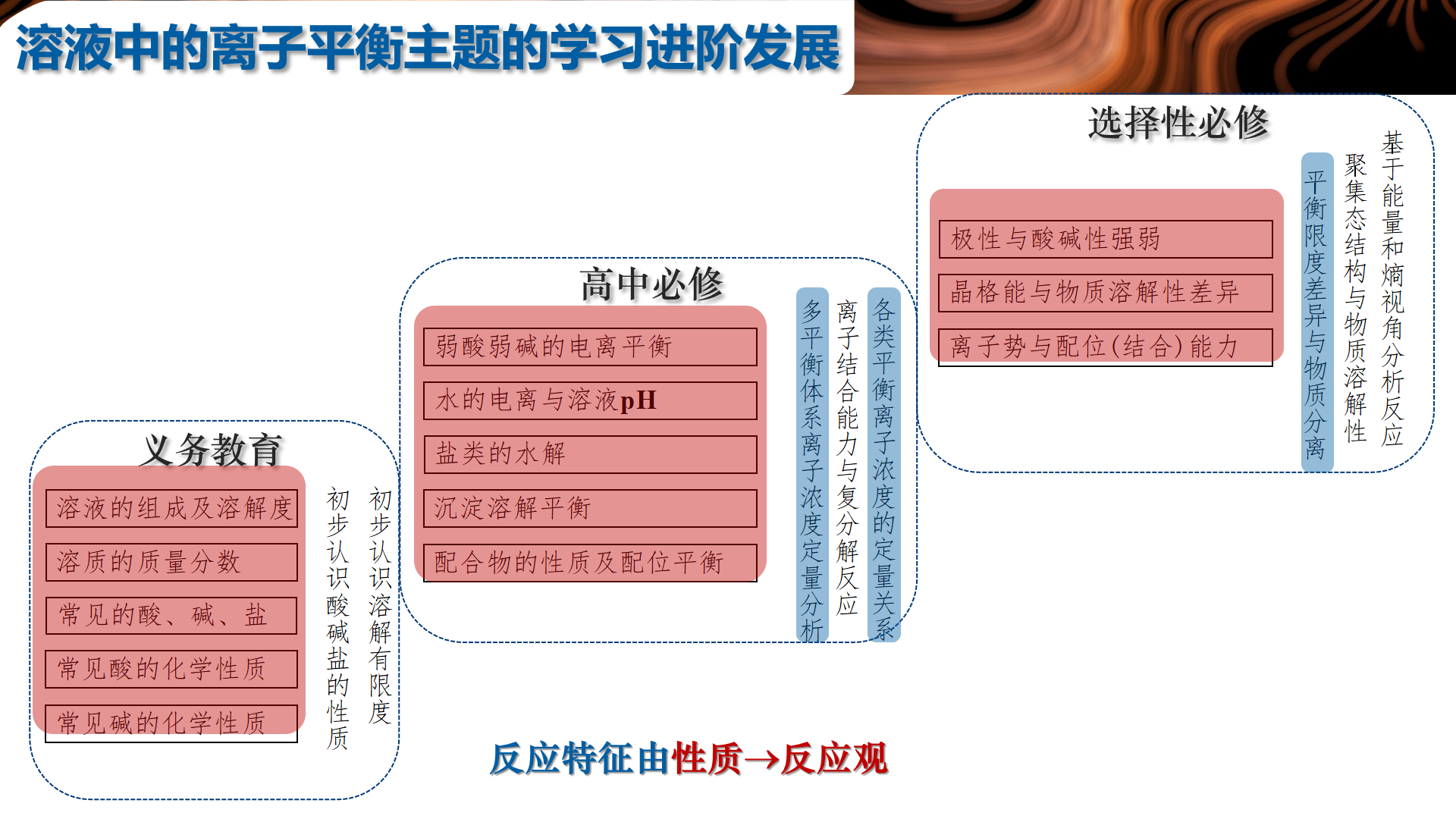 溶液中的离子平衡主题的学习进阶发展

义务教育

溶液的组成及溶解度

溶质的质量分数

常见的酸、碱、盐

常见酸的化学性质

常见碱的化学性质

初步认识酸碱盐的性质

初步认识溶解有限度

高中必修

弱酸弱碱的电离平衡

水的电离与溶液pH

盐类的水解

沉淀溶解平衡

配合物的性质及配位平衡

多平衡体系离子浓度定量分析

离子结合能力与复分解反应

各类平衡离子浓度的定量关系

选择性必修

极性与酸碱性强弱

晶格能与物质溶解性差异

离子势与配位(结合)能力

平衡限度差异与物质分离

聚集态结构与物质溶解性

基于能量和熵视角分析反应

反应特征由性质→反应观